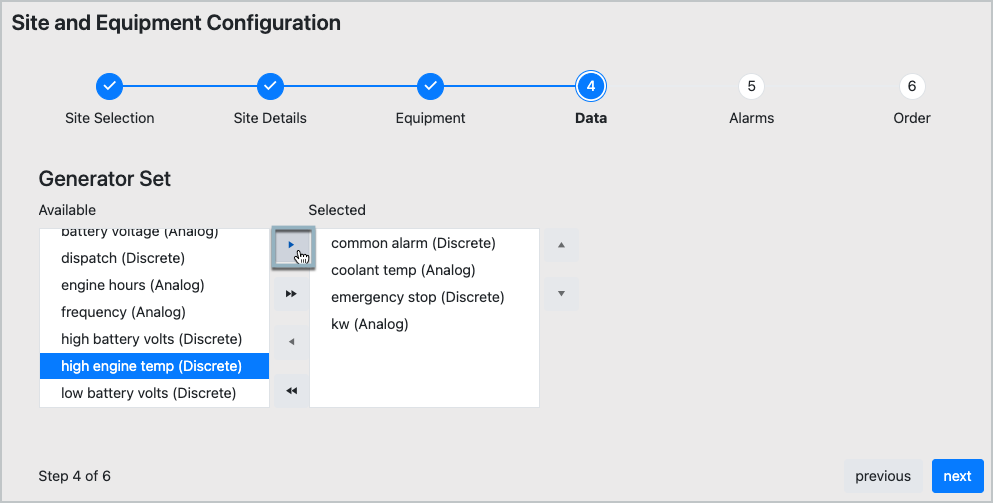 Site and Equipment Configuration

Site Selection
Site Details
Equipment
4
Data
5
Alarms
6
Order

Generator Set

Available
battery voltage (Analog)
dispatch (Discrete)
engine hours (Analog)
frequency (Analog)
high battery volts (Discrete)
high engine temp (Discrete)
low battery volts (Discrete)

Selected
common alarm (Discrete)
coolant temp (Analog)
emergency stop (Discrete)
kw (Analog)

Step 4 of 6

previous
next